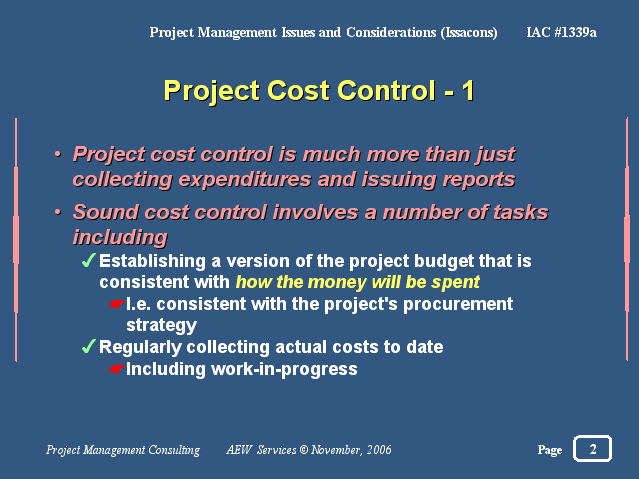 Project Management Issues and Considerations (Issacons) IAC #1339a

Project Cost Control - 1

• Project cost control is much more than just collecting expenditures and issuing reports

• Sound cost control involves a number of tasks including

✓ Establishing a version of the project budget that is consistent with how the money will be spent

☛ I.e. consistent with the project's procurement strategy

✓ Regularly collecting actual costs to date

☛ Including work-in-progress

Project Management Consulting AEW Services © November, 2006 Page 2